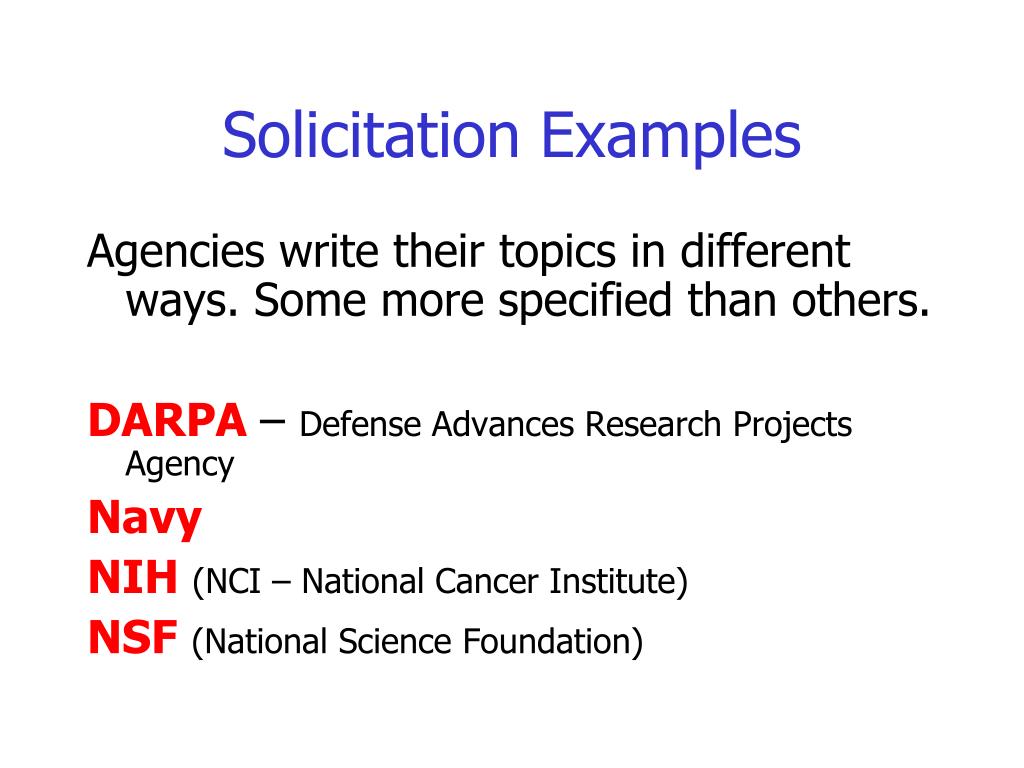 Solicitation Examples

Agencies write their topics in different ways. Some more specified than others.

DARPA – Defense Advances Research Projects Agency

Navy

NIH (NCI – National Cancer Institute)

NSF (National Science Foundation)